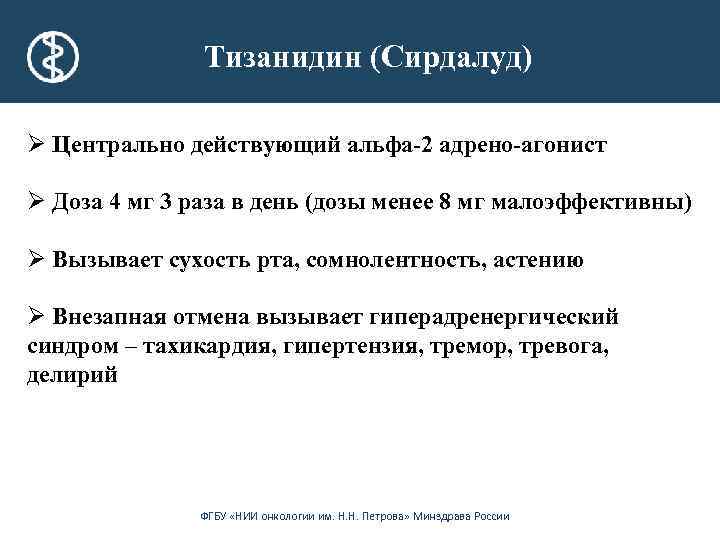 Тизанидин (Сирдалуд)

➢ Центрально действующий альфа-2 адрено-агонист

➢ Доза 4 мг 3 раза в день (дозы менее 8 мг малоэффективны)

➢ Вызывает сухость рта, сомнолентность, астению

➢ Внезапная отмена вызывает гиперадренергический синдром – тахикардия, гипертензия, тремор, тревога, делирий

ФГБУ «НИИ онкологии им. Н.Н. Петрова» Минздрава России